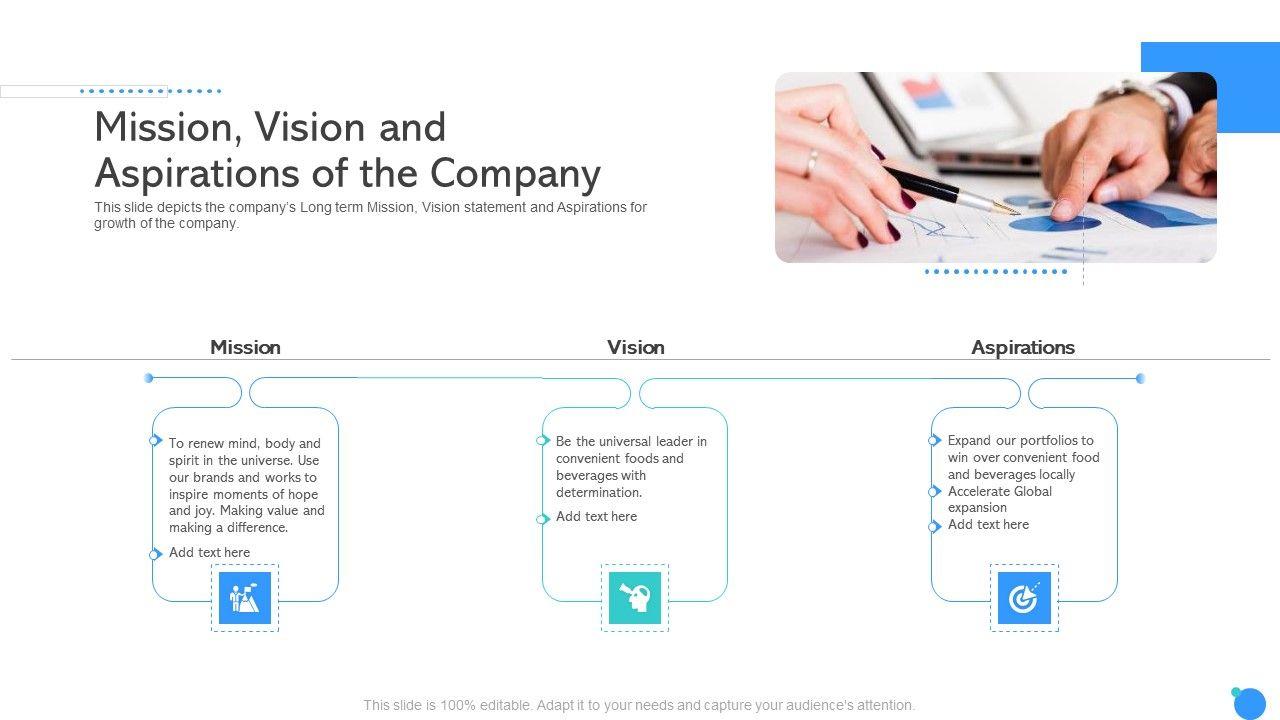 Mission, Vision and Aspirations of the Company

This slide depicts the company's Long term Mission, Vision statement and Aspirations for growth of the company.

Mission

To renew mind, body and spirit in the universe. Use our brands and works to inspire moments of hope and joy. Making value and making a difference.

Add text here

Vision

Be the universal leader in convenient foods and beverages with determination.

Add text here

Aspirations

Expand our portfolios to win over convenient food and beverages locally

Accelerate Global expansion

Add text here

This slide is 100% editable. Adapt it to your needs and capture your audience's attention.